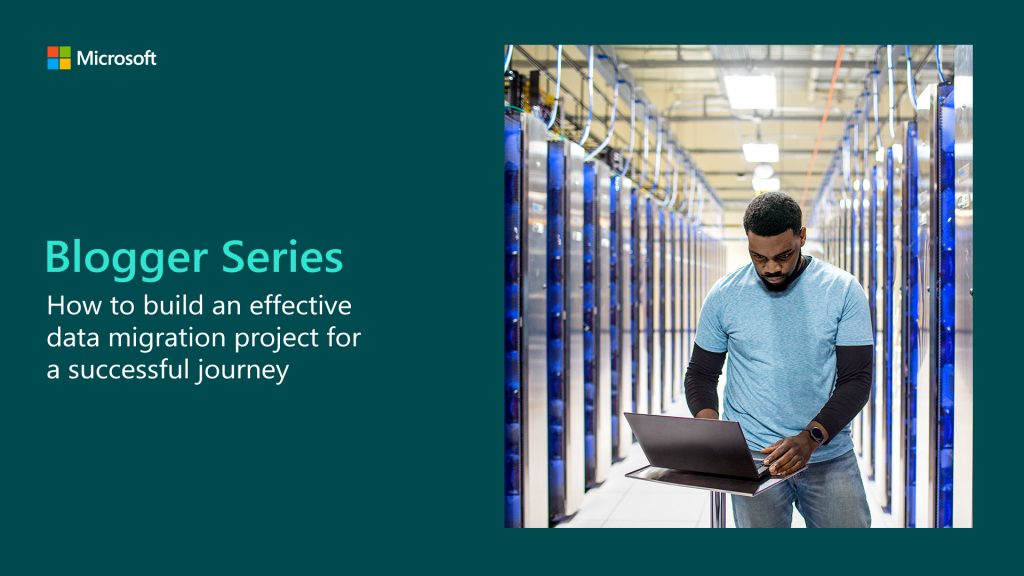 Microsoft

Blogger Series

How to build an effective data migration project for a successful journey